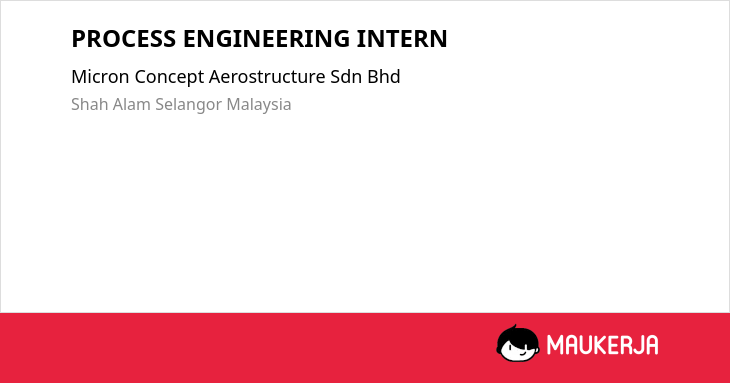 PROCESS ENGINEERING INTERN

Micron Concept Aerostructure Sdn Bhd

Shah Alam Selangor Malaysia

MAUKERJA